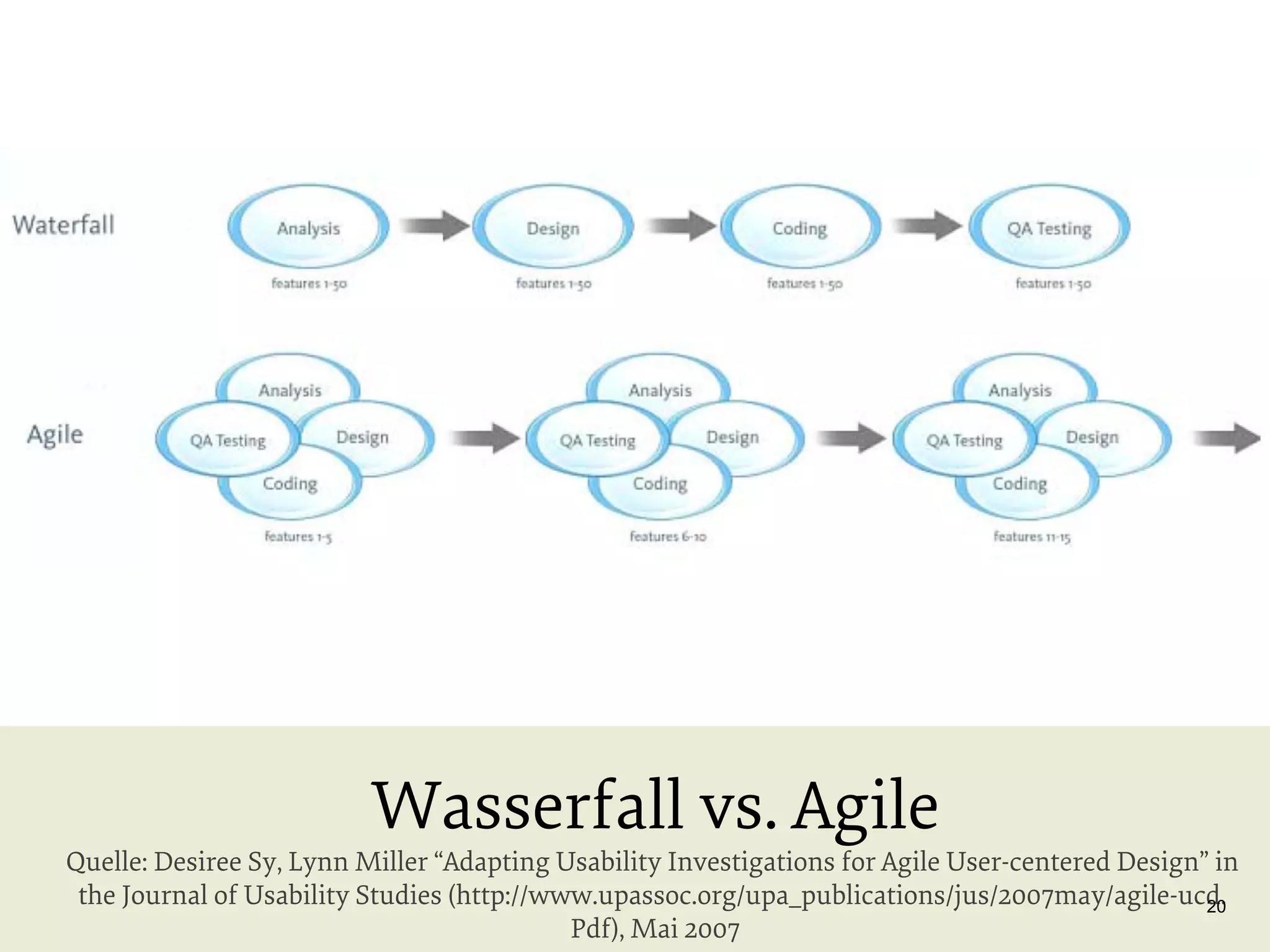 Waterfall

Analysis
features 1-50

Design
features 1-50

Coding
features 1-50

QA Testing
features 1-50

Agile

Analysis
QA Testing
Design
Coding
features 1-5

Analysis
QA Testing
Design
Coding
features 6-10

Analysis
QA Testing
Design
Coding
features 11-15

Wasserfall vs. Agile

Quelle: Desiree Sy, Lynn Miller “Adapting Usability Investigations for Agile User-centered Design” in the Journal of Usability Studies (http://www.upassoc.org/upa_publications/jus/2007may/agile-ucd. Pdf), Mai 2007

20